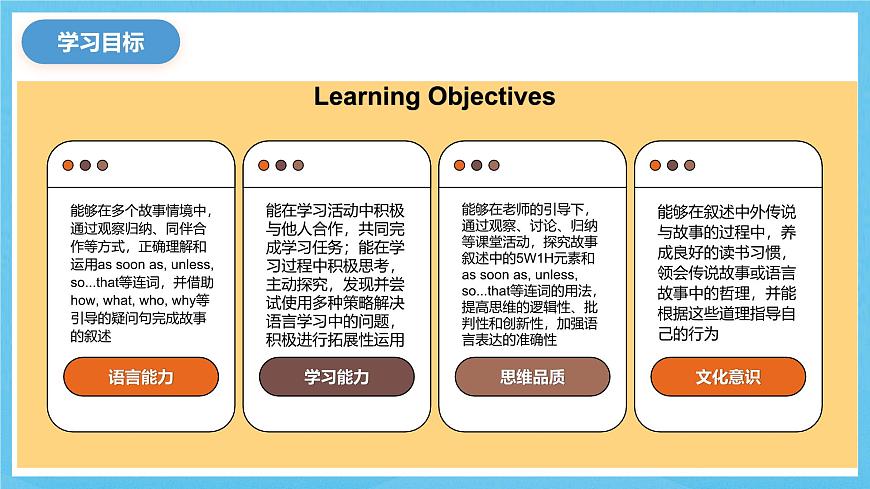 学习目标

Learning Objectives

能够在多个故事情境中，通过观察归纳、同伴合作等方式，正确理解和运用as soon as, unless, so...that等连词，并借助how, what, who, why等引导的疑问句完成故事的叙述

语言能力

能在学习活动中积极与他人合作，共同完成学习任务；能在学习过程中积极思考，主动探究，发现并尝试使用多种策略解决语言学习中的问题，积极进行拓展性运用

学习能力

能够在老师的引导下，通过观察、讨论、归纳等课堂活动，探究故事叙述中的5W1H元素和as soon as, unless, so...that等连词的用法，提高思维的逻辑性、批判性和创新性，加强语言表达的准确性

思维品质

能够在叙述中外传说与故事的过程中，养成良好的读书习惯，领会传说故事或语言故事中的哲理，并能根据这些道理指导自己的行为

文化意识